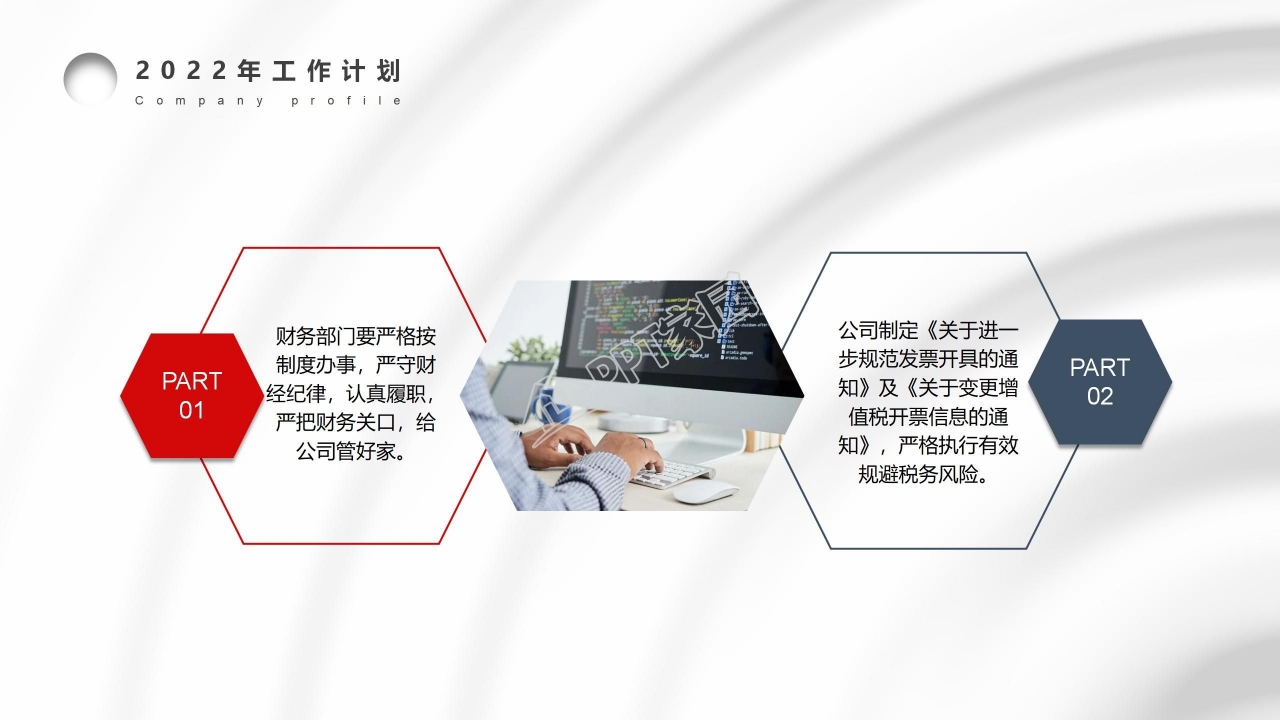 2022年工作计划
Company profile

PART
01

财务部门要严格按制度办事，严守财经纪律，认真履职，严把财务关口，给公司管好家。

PPT家园

公司制定《关于进一步规范发票开具的通知》及《关于变更增值税开票信息的通知》，严格执行有效规避税务风险。

PART
02